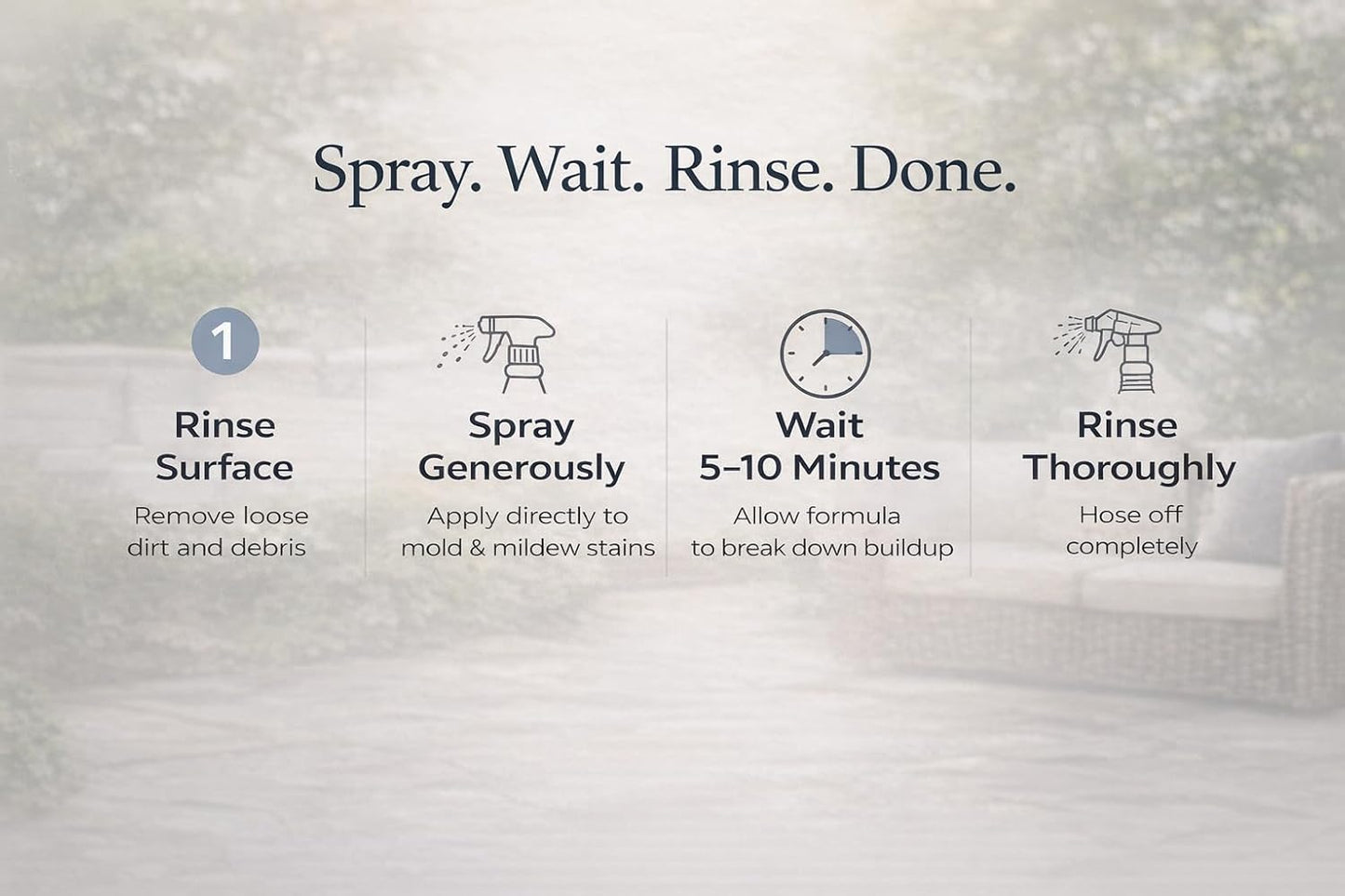 Spray. Wait. Rinse. Done.

1

Rinse
Surface

Remove loose dirt and debris

Spray
Generously

Apply directly to mold & mildew stains

Wait
5–10 Minutes

Allow formula to break down buildup

Rinse
Thoroughly

Hose off completely